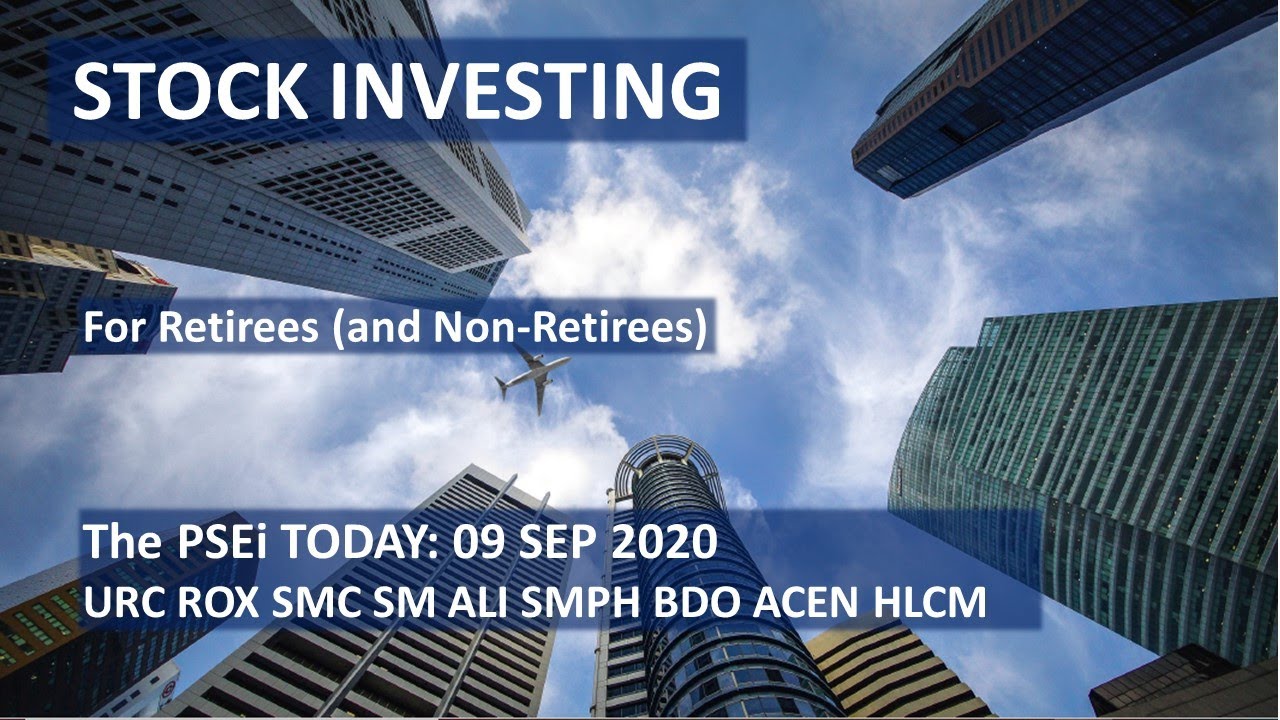 STOCK INVESTING

For Retirees (and Non-Retirees)

The PSEi TODAY: 09 SEP 2020
URC ROX SMC SM ALI SMPH BDO ACEN HLCM